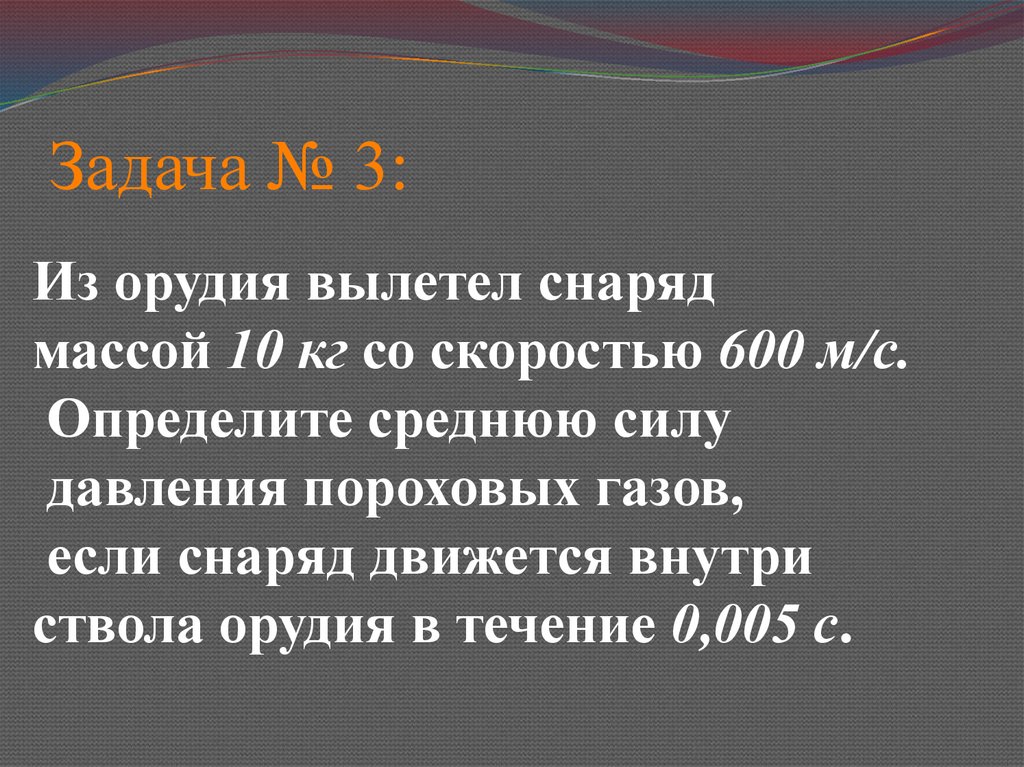 Задача № 3:

Из орудия вылетел снаряд массой 10 кг со скоростью 600 м/с. Определите среднюю силу давления пороховых газов, если снаряд движется внутри ствола орудия в течение 0,005 с.